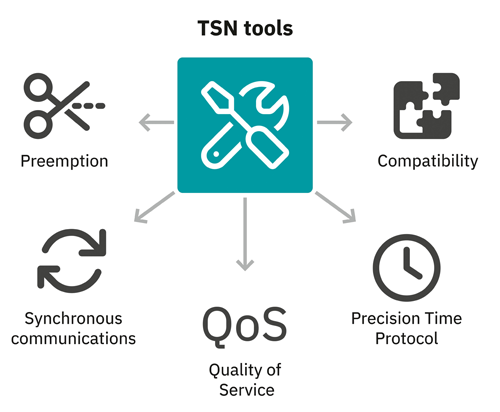 TSN tools

Preemption

Compatibility

Synchronous communications

QoS

Quality of Service

Precision Time Protocol